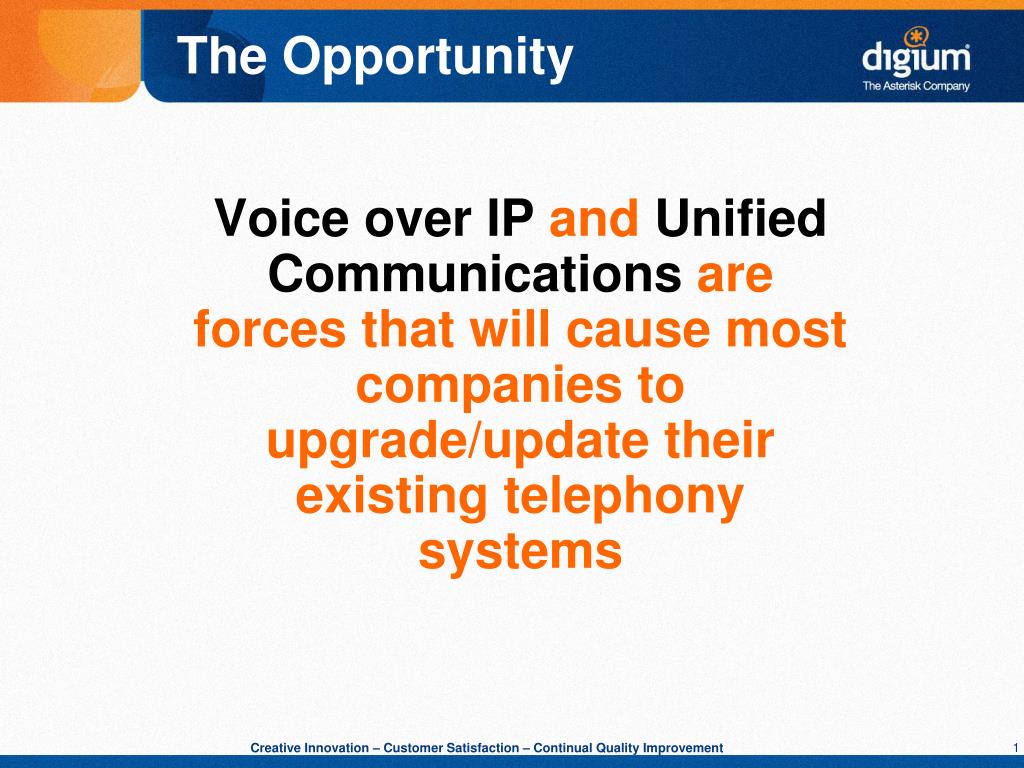 The Opportunity

digium
The Asterisk Company

Voice over IP and Unified Communications are forces that will cause most companies to upgrade/update their existing telephony systems

Creative Innovation – Customer Satisfaction – Continual Quality Improvement

1